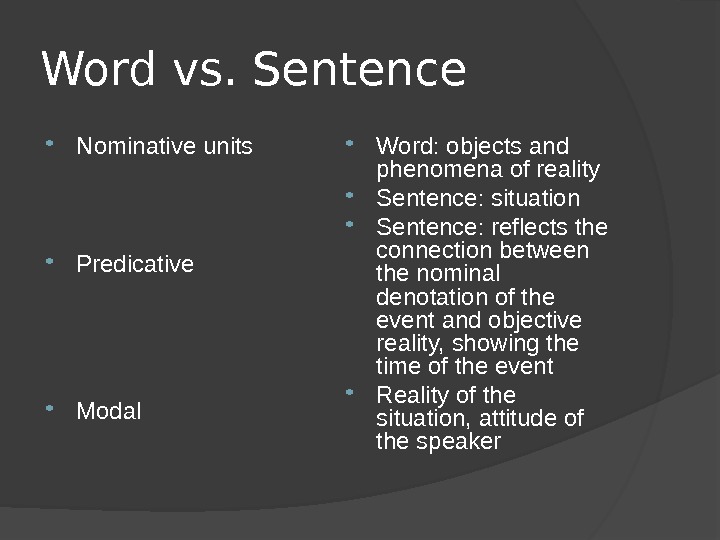 Word vs. Sentence

- Nominative units
- Predicative
- Modal

- Word: objects and phenomena of reality
- Sentence: situation
- Sentence: reflects the connection between the nominal denotation of the event and objective reality, showing the time of the event
- Reality of the situation, attitude of the speaker